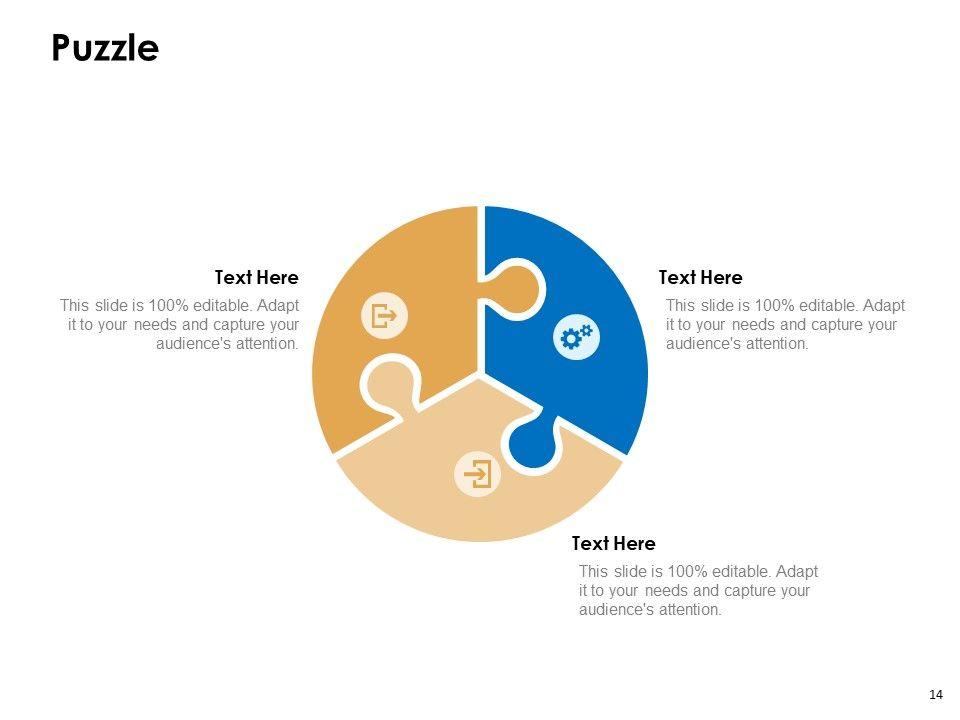 Puzzle

Text Here
This slide is 100% editable. Adapt it to your needs and capture your audience's attention.

Text Here
This slide is 100% editable. Adapt it to your needs and capture your audience's attention.

Text Here
This slide is 100% editable. Adapt it to your needs and capture your audience's attention.

14